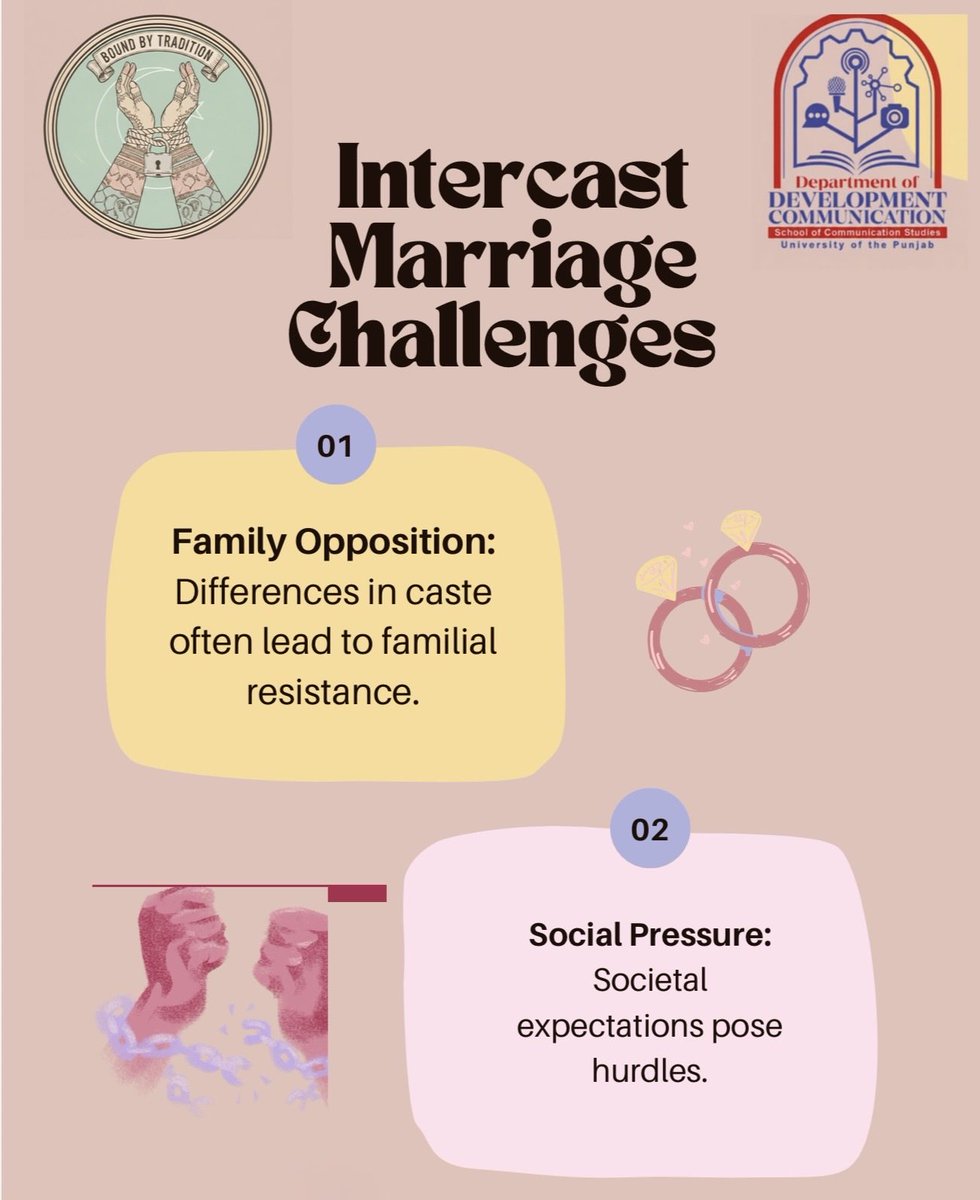 BOUND BY TRADITION

Department of
DEVELOPMENT
COMMUNICATION
School of Communication Studies
University of the Punjab

Intercast Marriage Challenges

01

Family Opposition: Differences in caste often lead to familial resistance.

02

Social Pressure: Societal expectations pose hurdles.